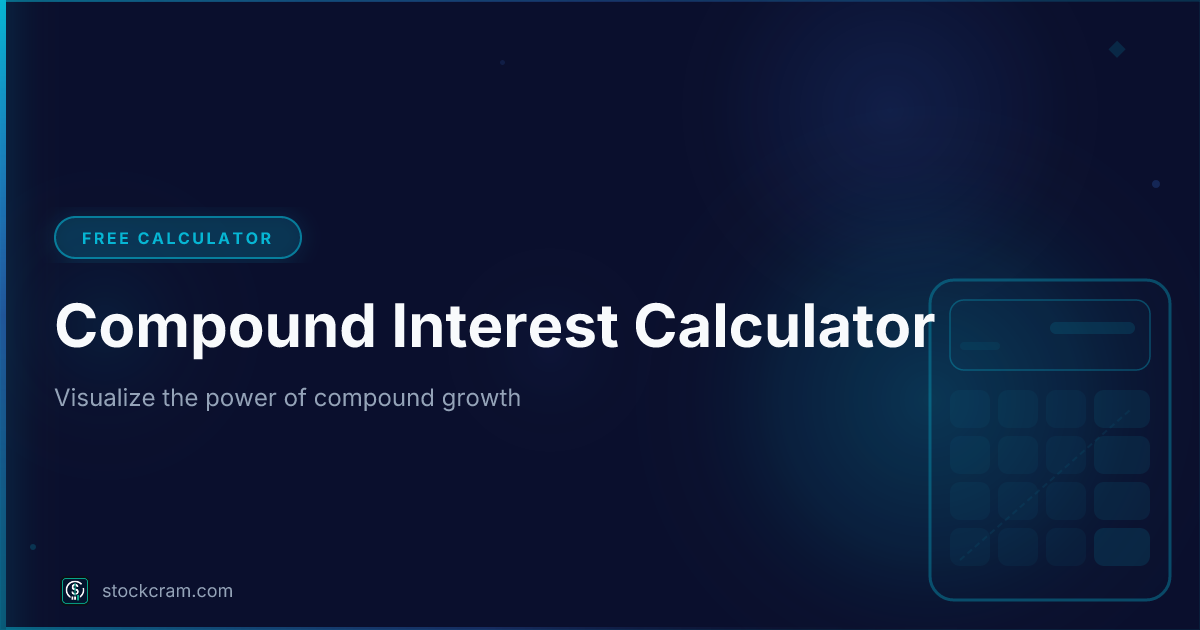 FREE CALCULATOR

Compound Interest Calculator

Visualize the power of compound growth

stockcram.com